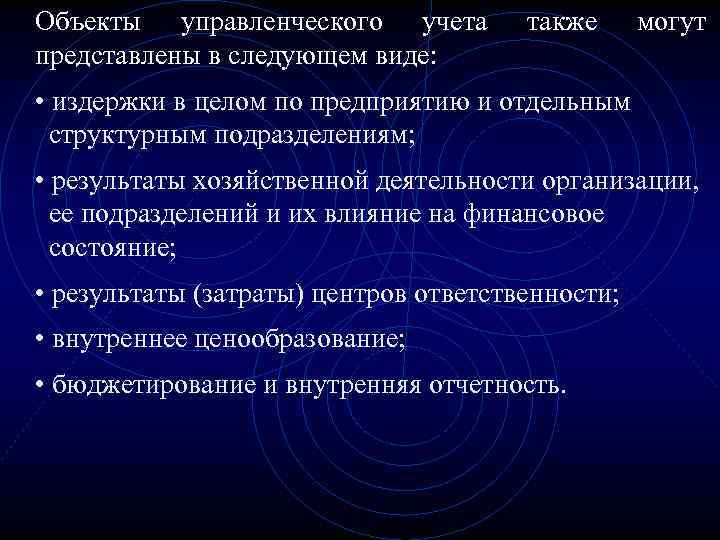 Объекты управленческого учета также могут представлены в следующем виде:

• издержки в целом по предприятию и отдельным структурным подразделениям;

• результаты хозяйственной деятельности организации, ее подразделений и их влияние на финансовое состояние;

• результаты (затраты) центров ответственности;

• внутреннее ценообразование;

• бюджетирование и внутренняя отчетность.